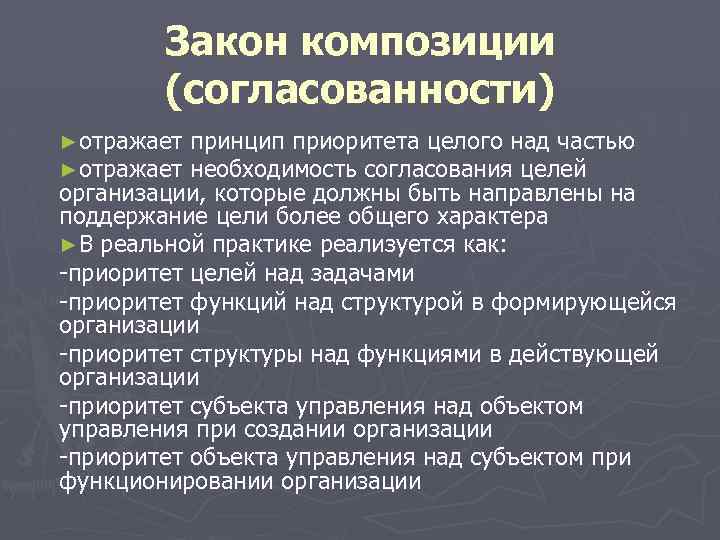 Закон композиции (согласованности)

►отражает принцип приоритета целого над частью

►отражает необходимость согласования целей организации, которые должны быть направлены на поддержание цели более общего характера

►В реальной практике реализуется как:

-приоритет целей над задачами

-приоритет функций над структурой в формирующейся организации

-приоритет структуры над функциями в действующей организации

-приоритет субъекта управления над объектом управления при создании организации

-приоритет объекта управления над субъектом при функционировании организации